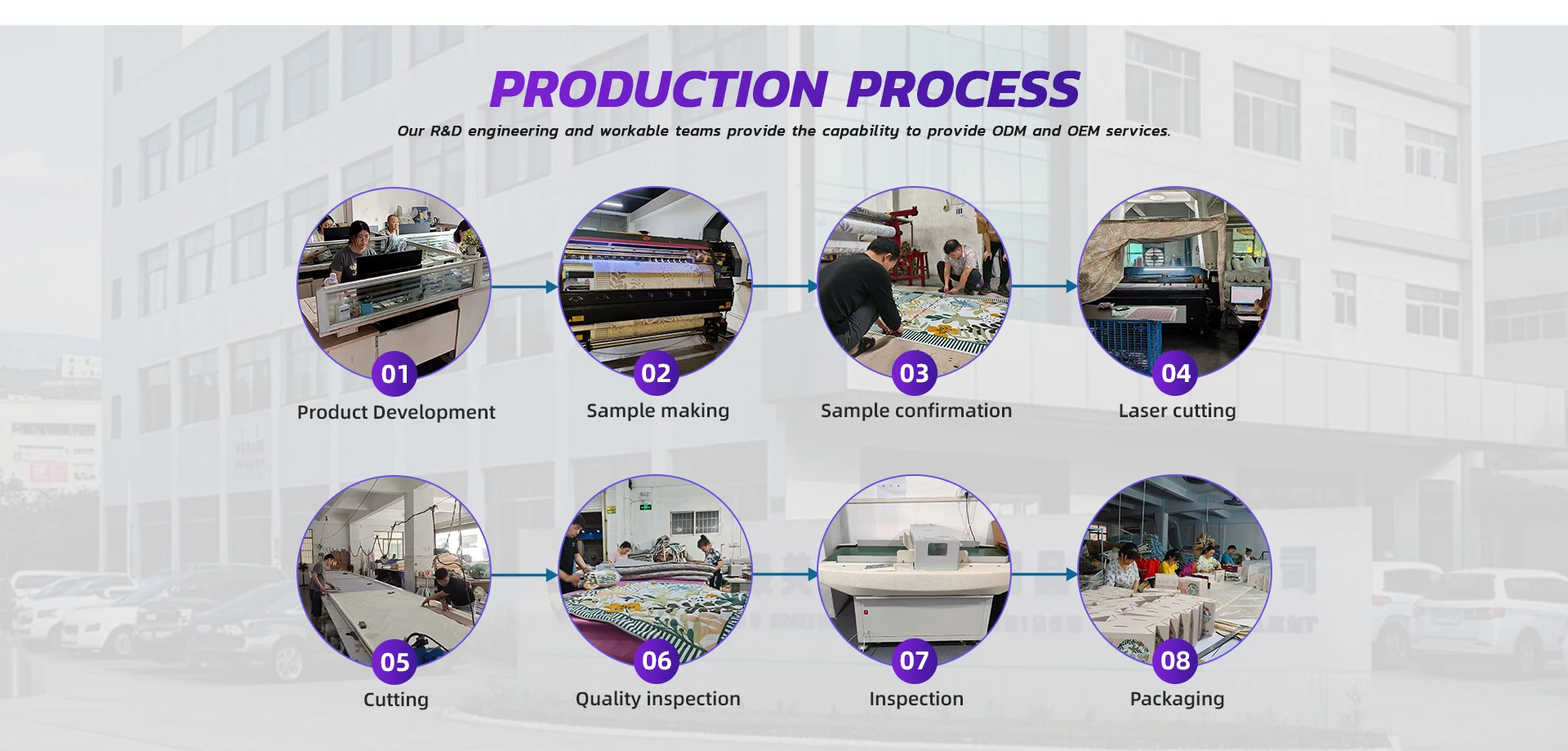 PRODUCTION PROCESS

Our R&D engineering and workable teams provide the capability to provide ODM and OEM services.

01
Product Development

02
Sample making

03
Sample confirmation

04
Laser cutting

05
Cutting

06
Quality inspection

07
Inspection

08
Packaging